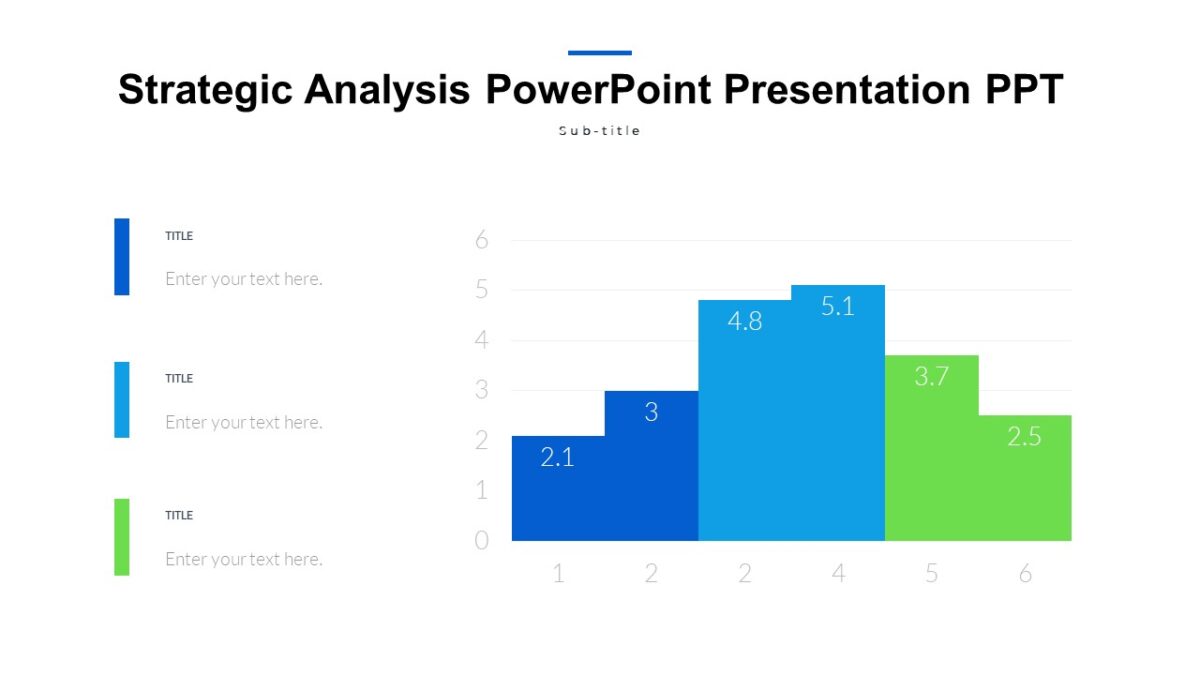 Strategic Analysis PowerPoint Presentation PPT

Sub-title

TITLE

Enter your text here.

TITLE

Enter your text here.

TITLE

Enter your text here.

6
5
4
3
2
1
0

2.1
3
4.8
5.1
3.7
2.5

1 2 2 4 5 6